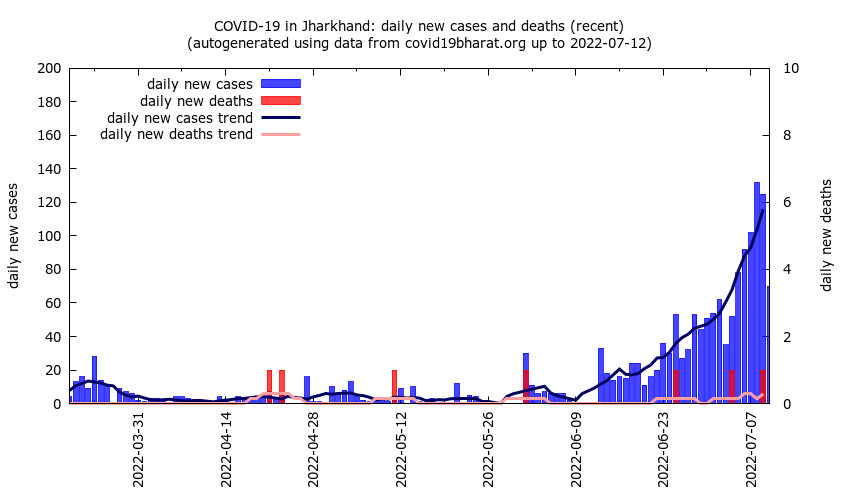 COVID-19 in Jharkhand: daily new cases and deaths (recent)
(autogenerated using data from covid19bharat.org up to 2022-07-12)

daily new cases
daily new deaths
daily new cases trend
daily new deaths trend

daily new cases
200
180
160
140
120
100
80
60
40
20
0

daily new deaths
10
8
6
4
2
0

2022-03-31
2022-04-14
2022-04-28
2022-05-12
2022-05-26
2022-06-09
2022-06-23
2022-07-07